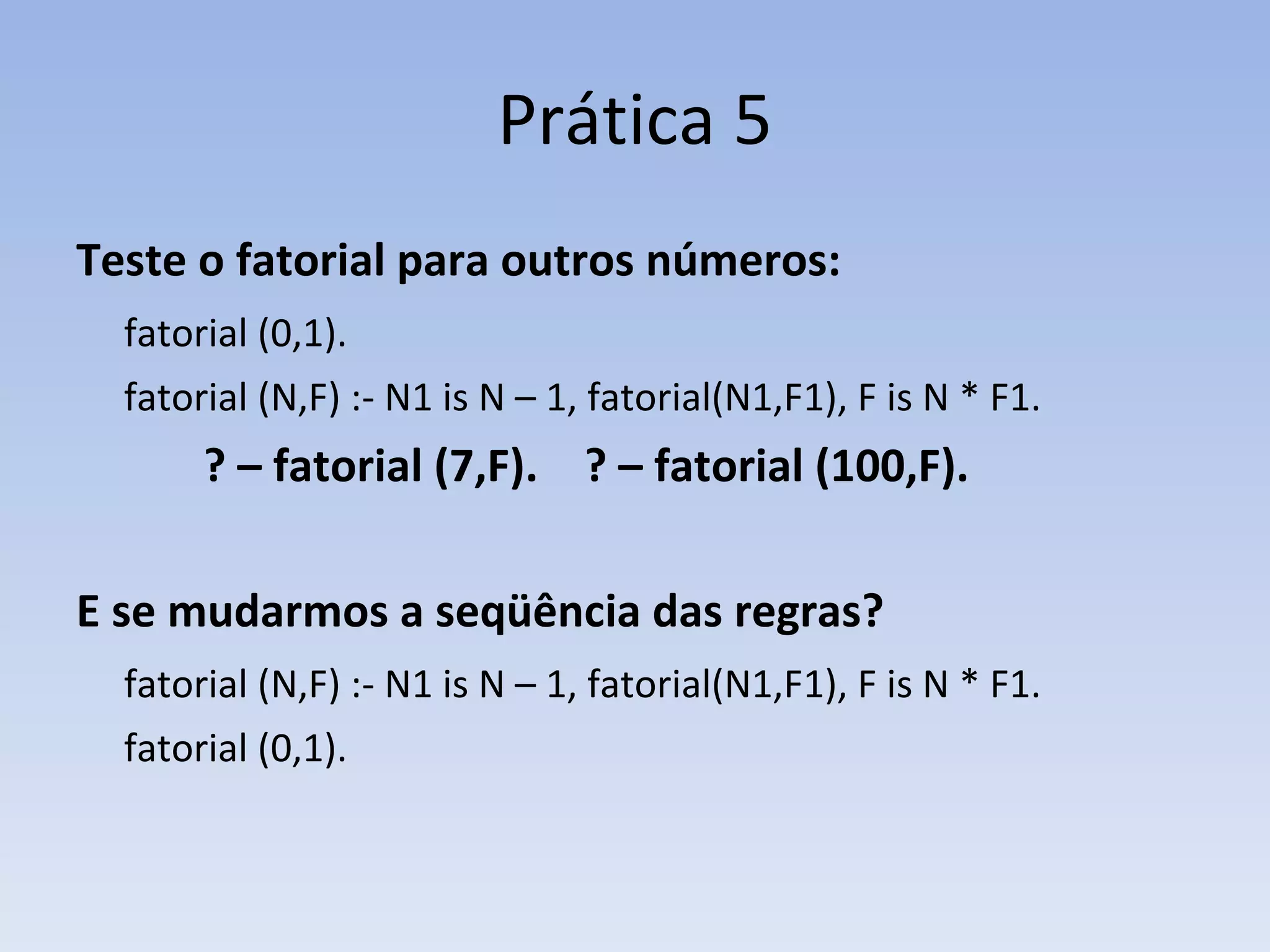 Prática 5

Teste o fatorial para outros números:

fatorial (0,1).

fatorial (N,F) :- N1 is N – 1, fatorial(N1,F1), F is N * F1.

? – fatorial (7,F). ? – fatorial (100,F).

E se mudarmos a seqüência das regras?

fatorial (N,F) :- N1 is N – 1, fatorial(N1,F1), F is N * F1.

fatorial (0,1).